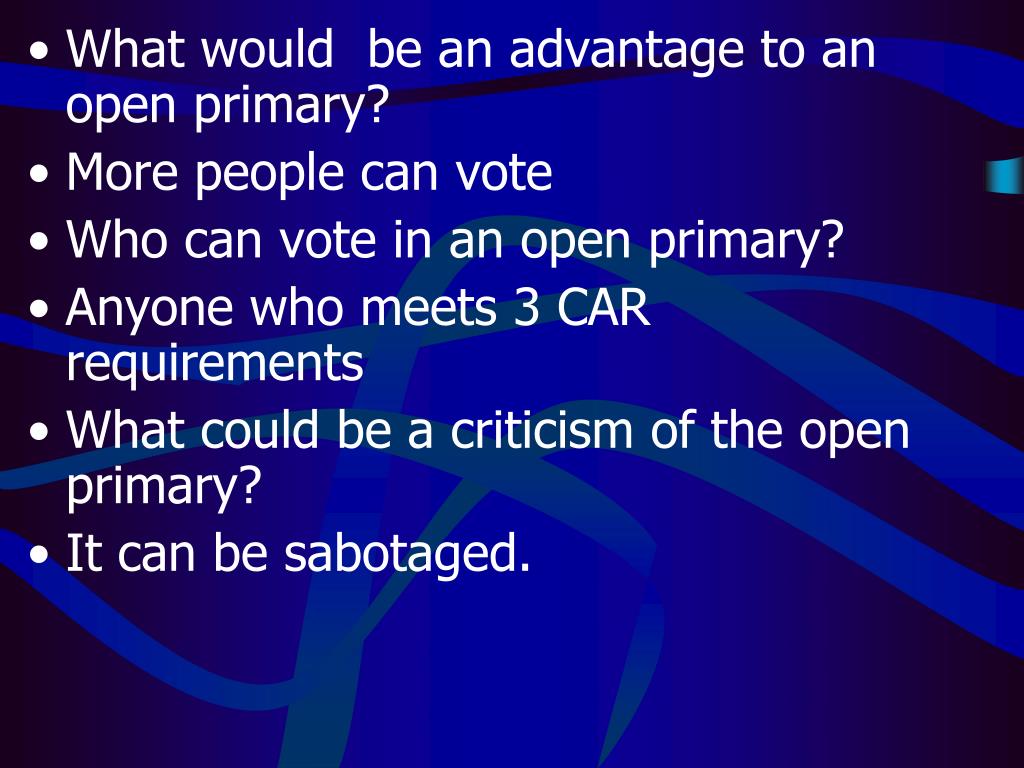 • What would be an advantage to an open primary?
• More people can vote
• Who can vote in an open primary?
• Anyone who meets 3 CAR requirements
• What could be a criticism of the open primary?
• It can be sabotaged.